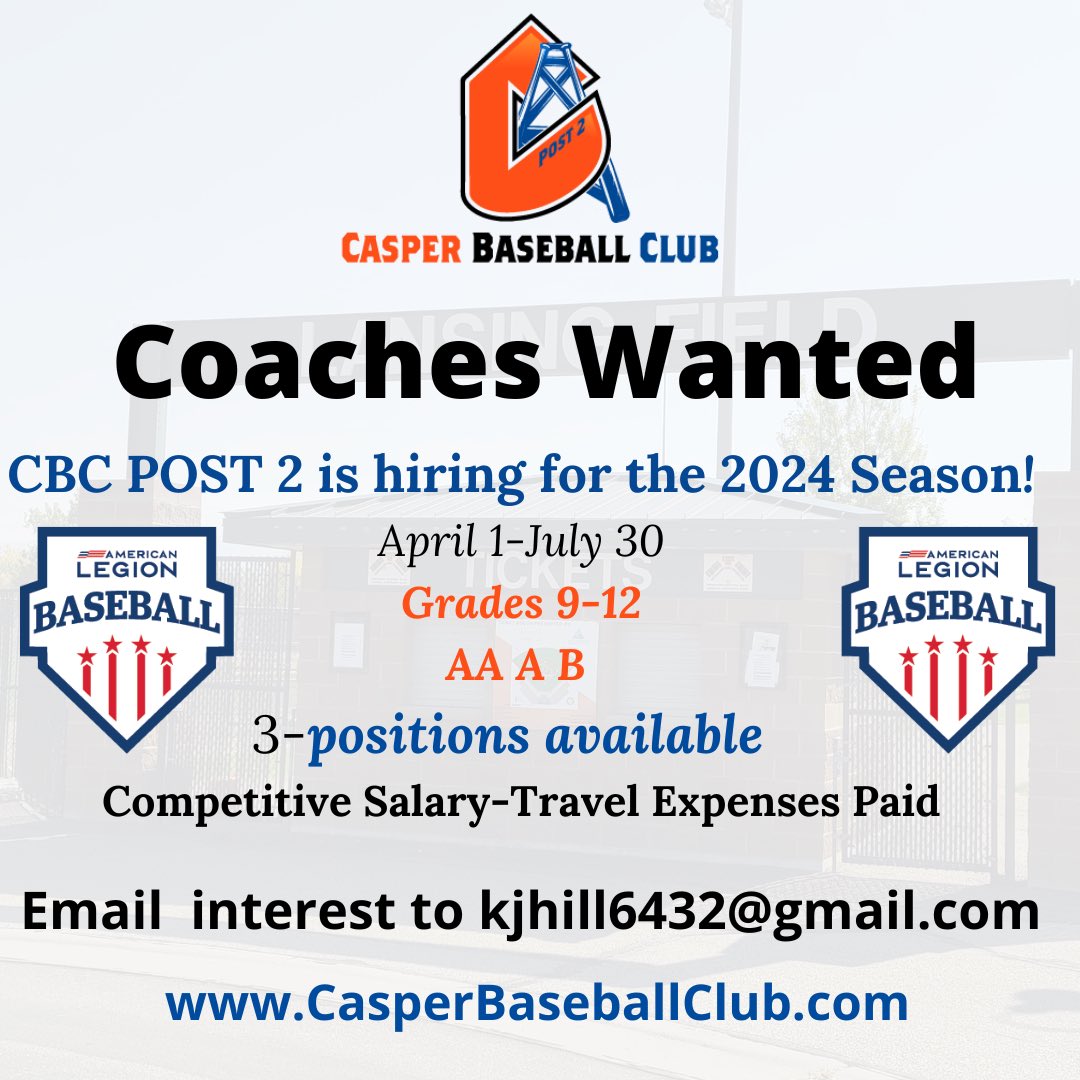 POST 2

CASPER BASEBALL CLUB

LANSING FIELD

Coaches Wanted

CBC POST 2 is hiring for the 2024 Season!

AMERICAN LEGION BASEBALL

April 1-July 30

TICKETS

Grades 9-12

AA A B

AMERICAN LEGION BASEBALL

3-positions available

Competitive Salary-Travel Expenses Paid

Email interest to kjhill6432@gmail.com

www.CasperBaseballClub.com